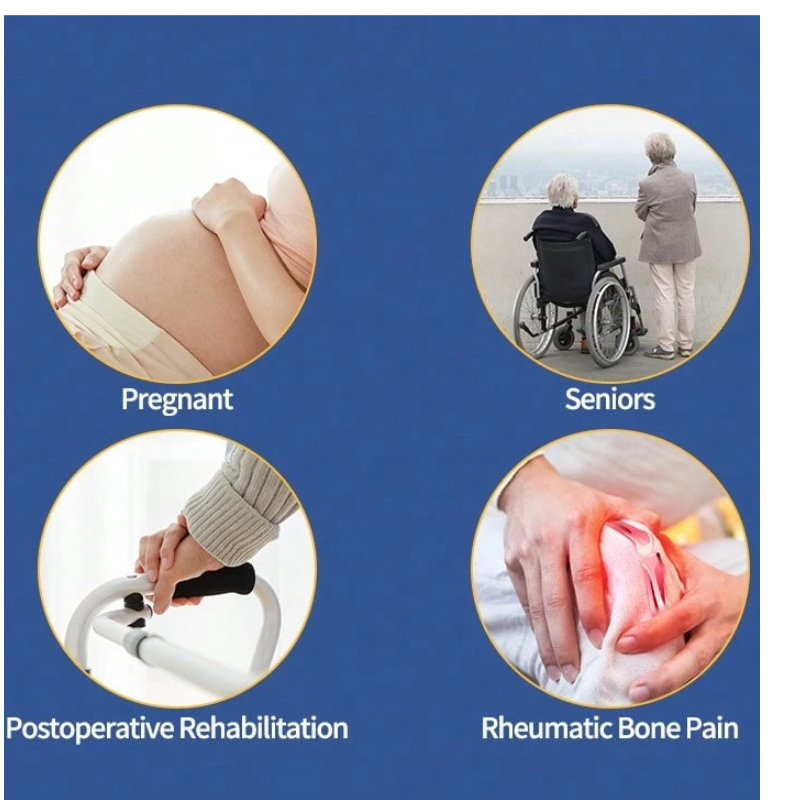 Pregnant

Seniors

Postoperative Rehabilitation

Rheumatic Bone Pain